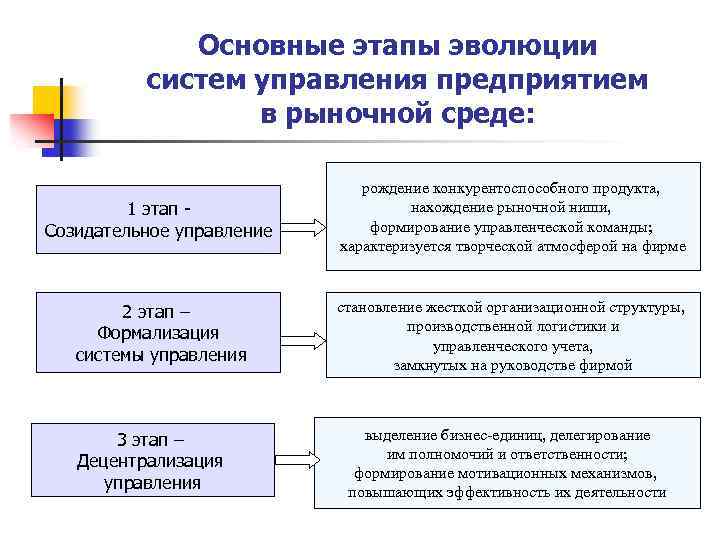 Основные этапы эволюции систем управления предприятием в рыночной среде:

1 этап - Созидательное управление

рождение конкурентоспособного продукта, нахождение рыночной ниши, формирование управленческой команды; характеризуется творческой атмосферой на фирме

2 этап – Формализация системы управления

становление жесткой организационной структуры, производственной логистики и управленческого учета, замкнутых на руководстве фирмой

3 этап – Децентрализация управления

выделение бизнес-единиц, делегирование им полномочий и ответственности; формирование мотивационных механизмов, повышающих эффективность их деятельности